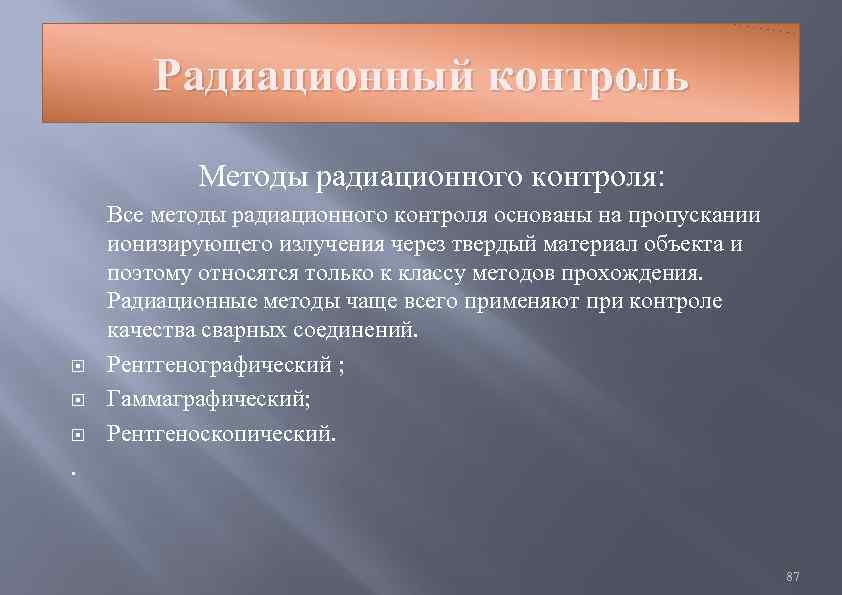 Радиационный контроль

Методы радиационного контроля:

Все методы радиационного контроля основаны на пропускании ионизирующего излучения через твердый материал объекта и поэтому относятся только к классу методов прохождения. Радиационные методы чаще всего применяют при контроле качества сварных соединений.

Рентгенографический ;

Гаммаграфический;

Рентгеноскопический.

.

87